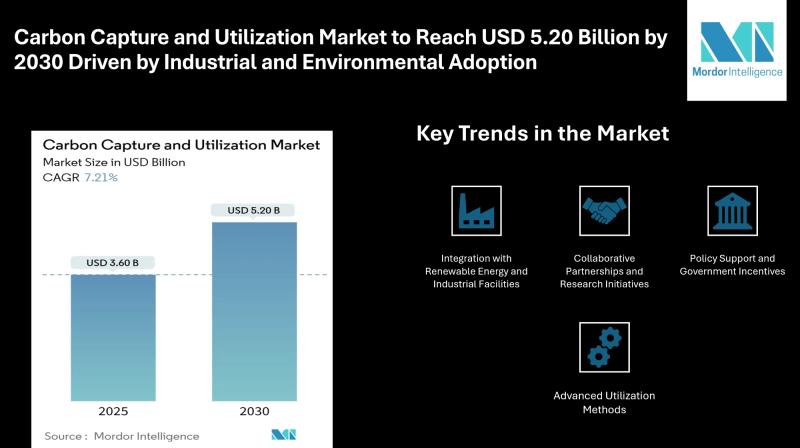 Carbon Capture and Utilization Market to Reach USD 5.20 Billion by 2030 Driven by Industrial and Environmental Adoption

Mordor Intelligence

Carbon Capture and Utilization Market
Market Size in USD Billion
CAGR 7.21%

USD 3.60 B
USD 5.20 B
2025
2030

Source : Mordor Intelligence

Key Trends in the Market

Integration with Renewable Energy and Industrial Facilities

Collaborative Partnerships and Research Initiatives

Policy Support and Government Incentives

Advanced Utilization Methods